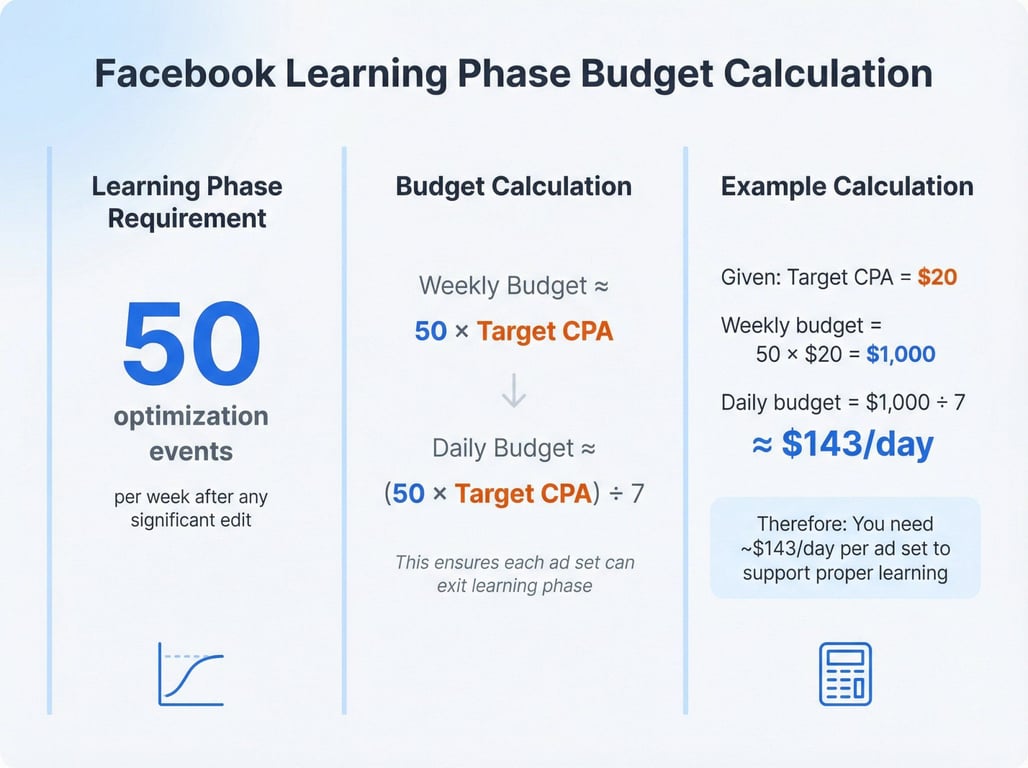 Facebook Learning Phase Budget Calculation

Learning Phase Requirement

50

optimization events

per week after any significant edit

Budget Calculation

Weekly Budget ≈

50 × Target CPA

↓

Daily Budget ≈

(50 × Target CPA) ÷ 7

This ensures each ad set can exit learning phase

Example Calculation

Given: Target CPA = \$20

Weekly budget = 50 × \$20 = \$1,000

Daily budget = \$1,000 ÷ 7

≈ \$143/day

Therefore: You need ~\$143/day per ad set to support proper learning